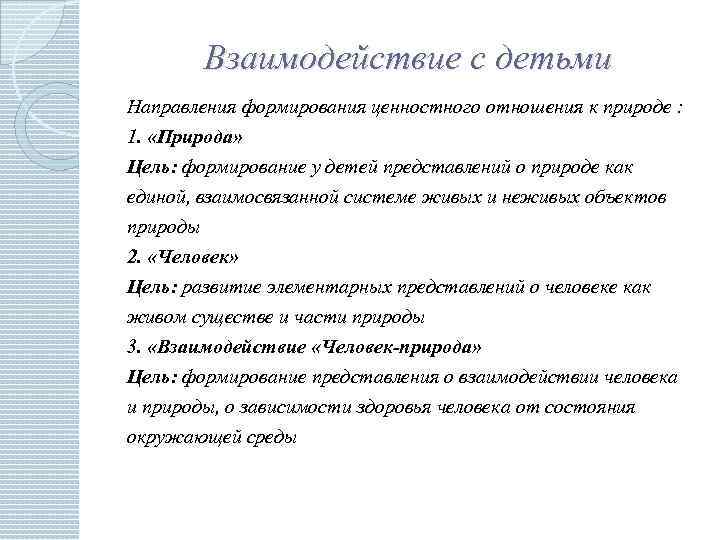 Взаимодействие с детьми

Направления формирования ценностного отношения к природе :
1. «Природа»
Цель: формирование у детей представлений о природе как единой, взаимосвязанной системе живых и неживых объектов природы
2. «Человек»
Цель: развитие элементарных представлений о человеке как живом существе и части природы
3. «Взаимодействие «Человек-природа»
Цель: формирование представления о взаимодействии человека и природы, о зависимости здоровья человека от состояния окружающей среды